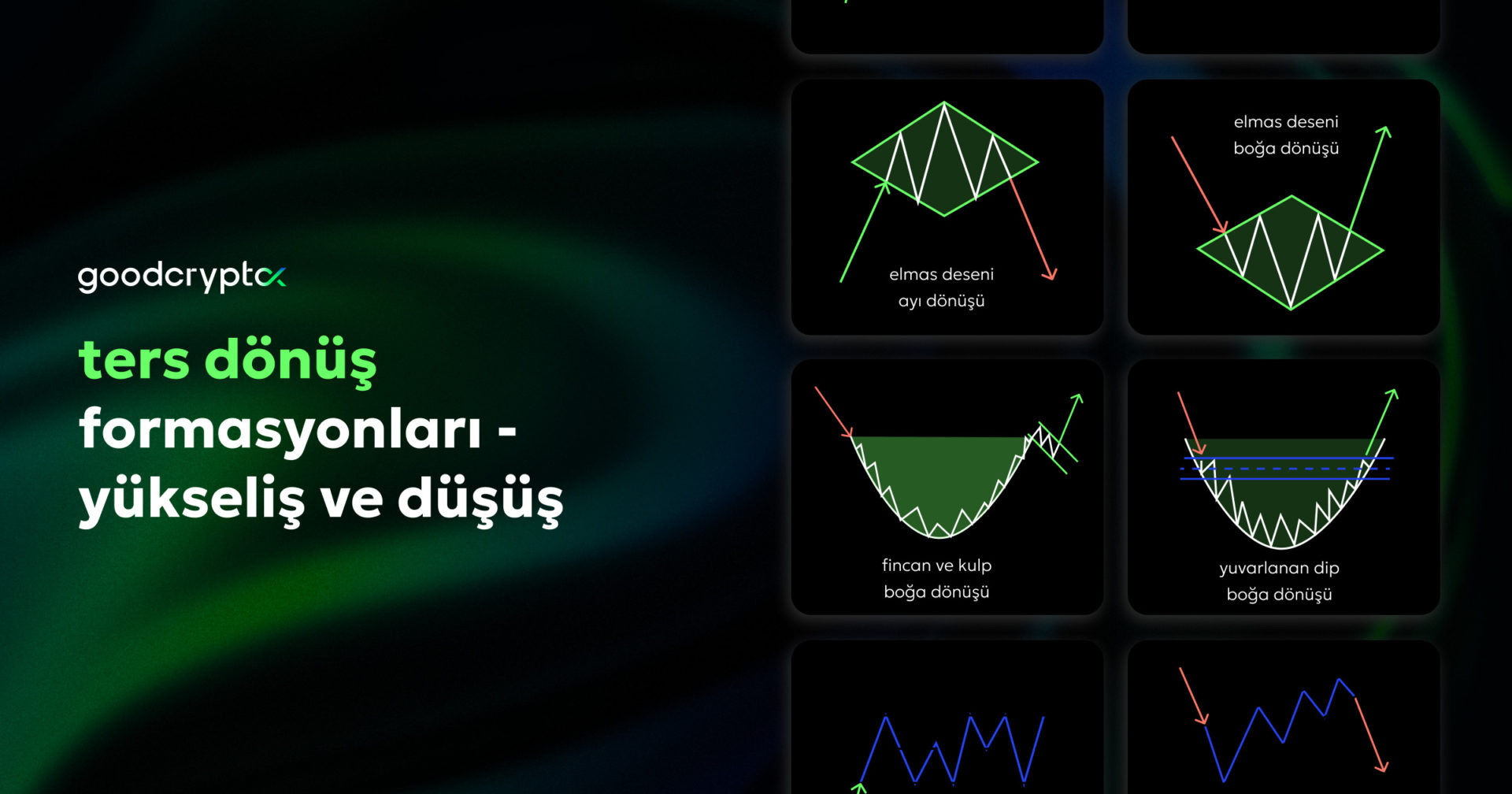 goodcryptox

ters dönüş formasyonları - yükseliş ve düşüş

elmas deseni ayı dönüşü

elmas deseni boğa dönüşü

fincan ve kulp boğa dönüşü

yuvarlanan dip boğa dönüşü